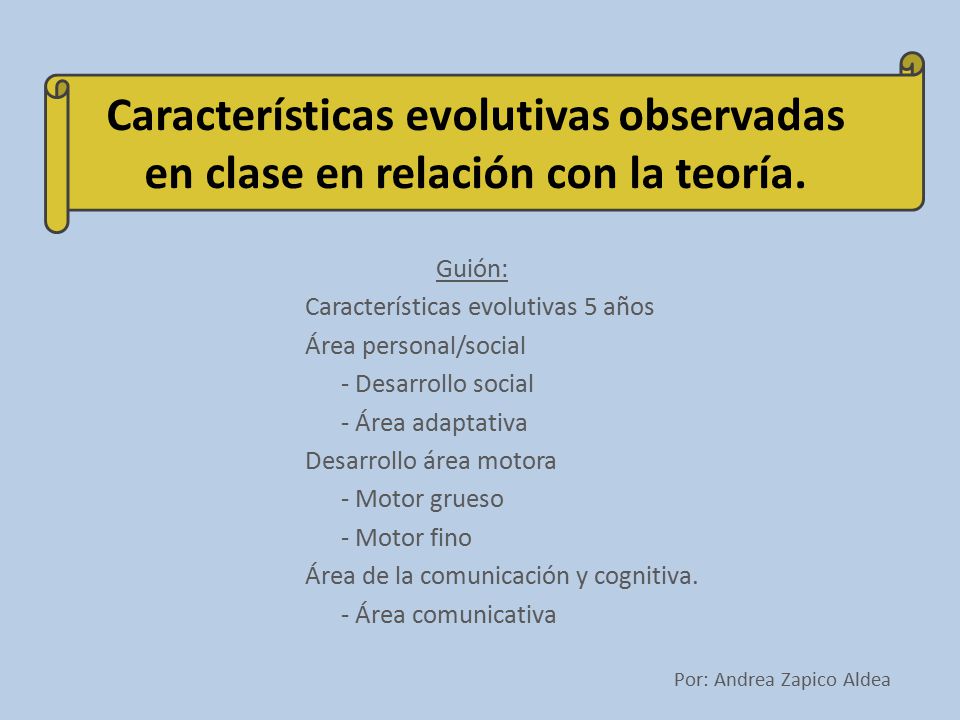 Características evolutivas observadas en clase en relación con la teoría.

Guión:

Características evolutivas 5 años

Área personal/social

- Desarrollo social

- Área adaptativa

Desarrollo área motora

- Motor grueso

- Motor fino

Área de la comunicación y cognitiva.

- Área comunicativa

Por: Andrea Zapico Aldea